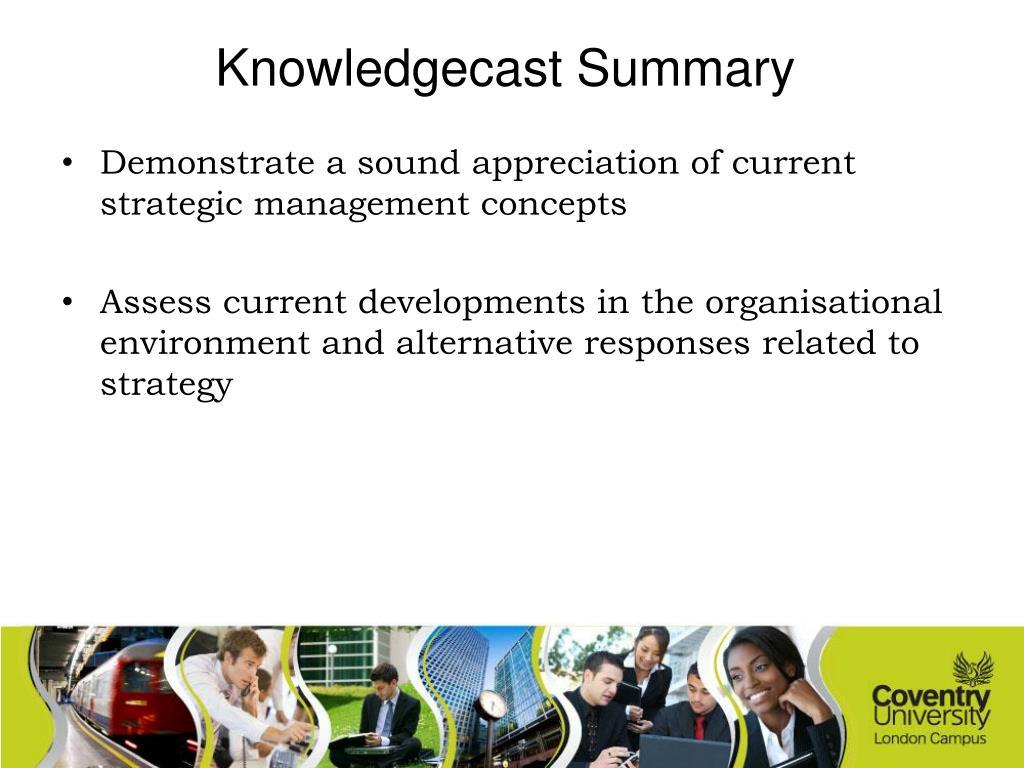 Knowledgecast Summary

• Demonstrate a sound appreciation of current strategic management concepts

• Assess current developments in the organisational environment and alternative responses related to strategy

Coventry University
London Campus